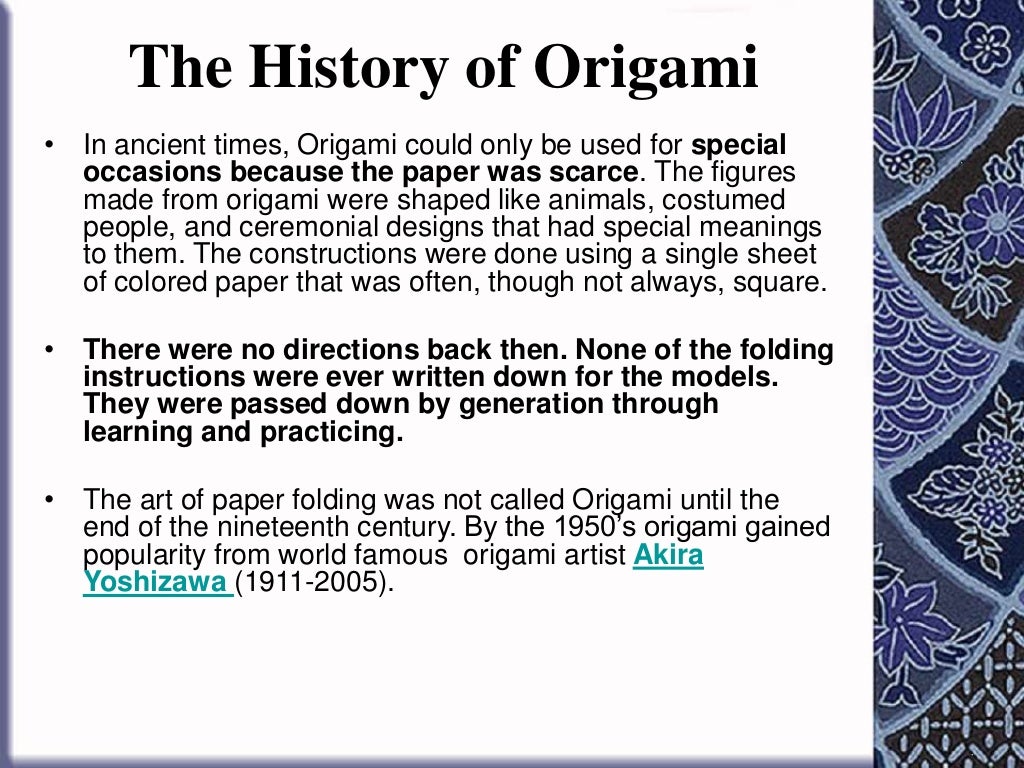 The History of Origami

• In ancient times, Origami could only be used for special occasions because the paper was scarce. The figures made from origami were shaped like animals, costumed people, and ceremonial designs that had special meanings to them. The constructions were done using a single sheet of colored paper that was often, though not always, square.

• There were no directions back then. None of the folding instructions were ever written down for the models. They were passed down by generation through learning and practicing.

• The art of paper folding was not called Origami until the end of the nineteenth century. By the 1950's origami gained popularity from world famous origami artist Akira Yoshizawa (1911-2005).